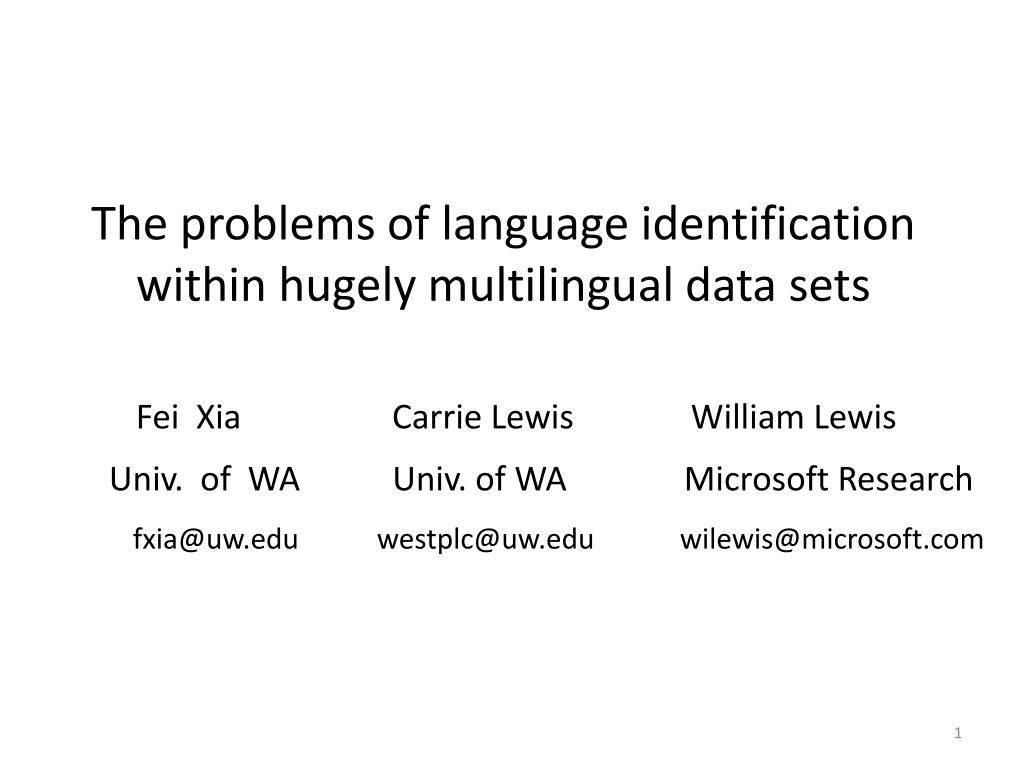 The problems of language identification within hugely multilingual data sets

Fei Xia Carrie Lewis William Lewis
Univ. of WA Univ. of WA Microsoft Research
fxia@uw.edu westplc@uw.edu wilewis@microsoft.com

1